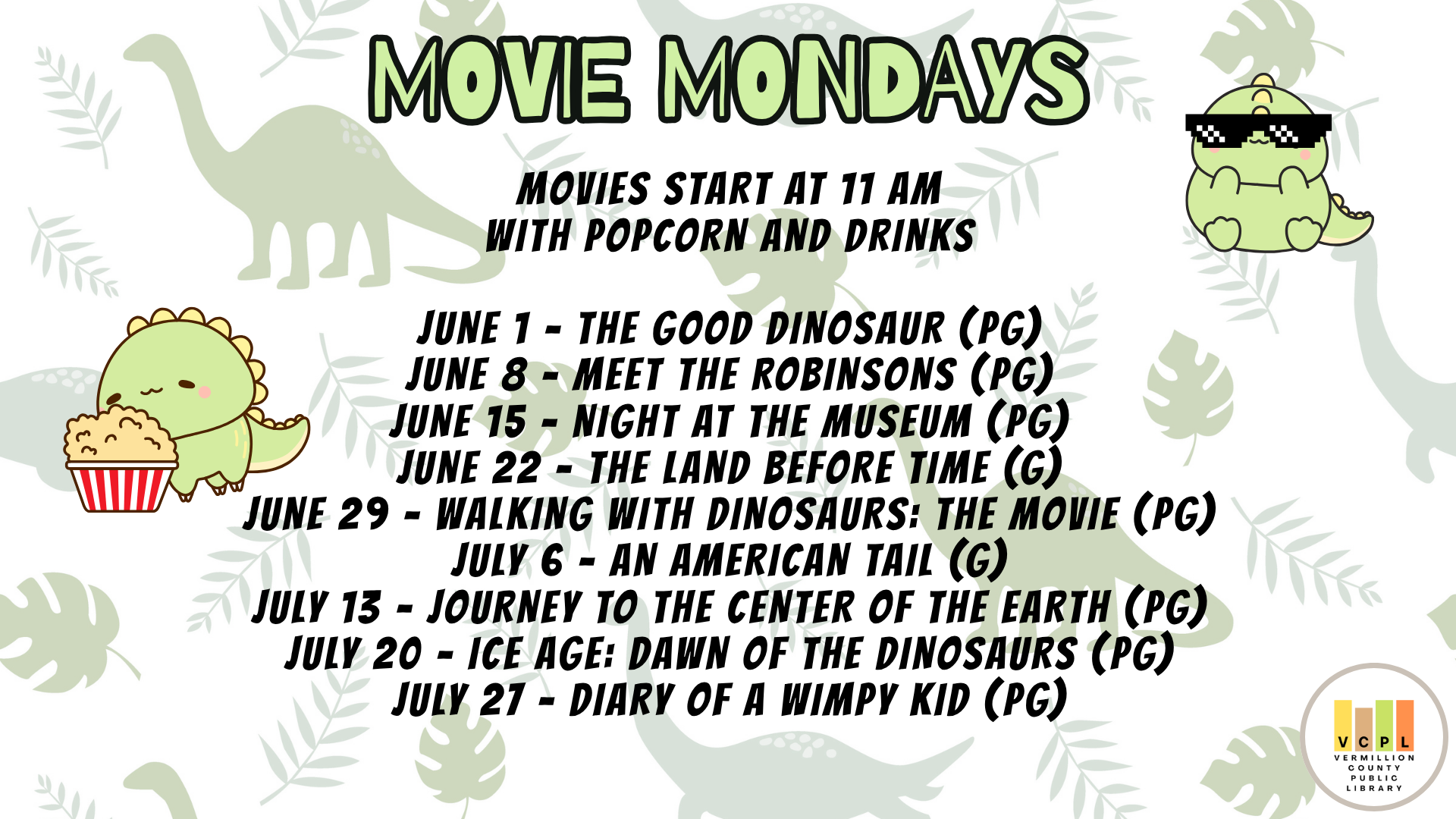 MOVIE MONDAYS

MOVIES START AT 11 AM
WITH POPCORN AND DRINKS

JUNE 1 - THE GOOD DINOSAUR (PG)
JUNE 8 - MEET THE ROBINSONS (PG)
JUNE 15 - NIGHT AT THE MUSEUM (PG)
JUNE 22 - THE LAND BEFORE TIME (G)
JUNE 29 - WALKING WITH DINOSAURS: THE MOVIE (PG)
JULY 6 - AN AMERICAN TAIL (G)
JULY 13 - JOURNEY TO THE CENTER OF THE EARTH (PG)
JULY 20 - ICE AGE: DAWN OF THE DINOSAURS (PG)
JULY 27 - DIARY OF A WIMPY KID (PG)

VCPL
VERMILLION COUNTY PUBLIC LIBRARY